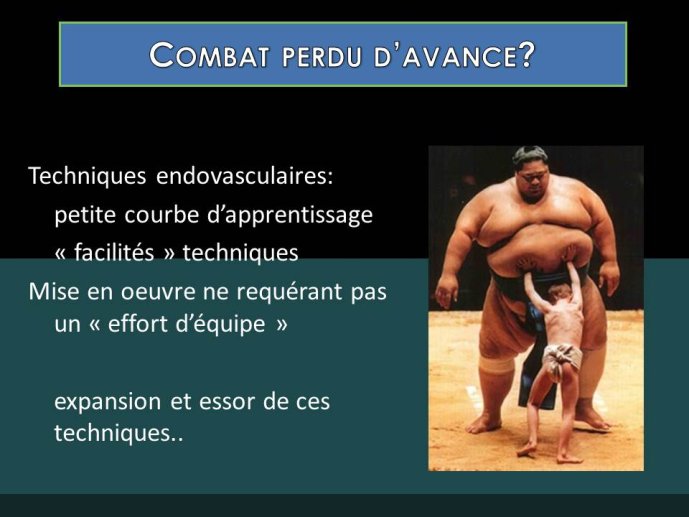 COMBAT PERDU D'AVANCE?

Techniques endovasculaires:

petite courbe d'apprentissage

« facilités » techniques

Mise en oeuvre ne requérant pas un « effort d'équipe »

expansion et essor de ces techniques..